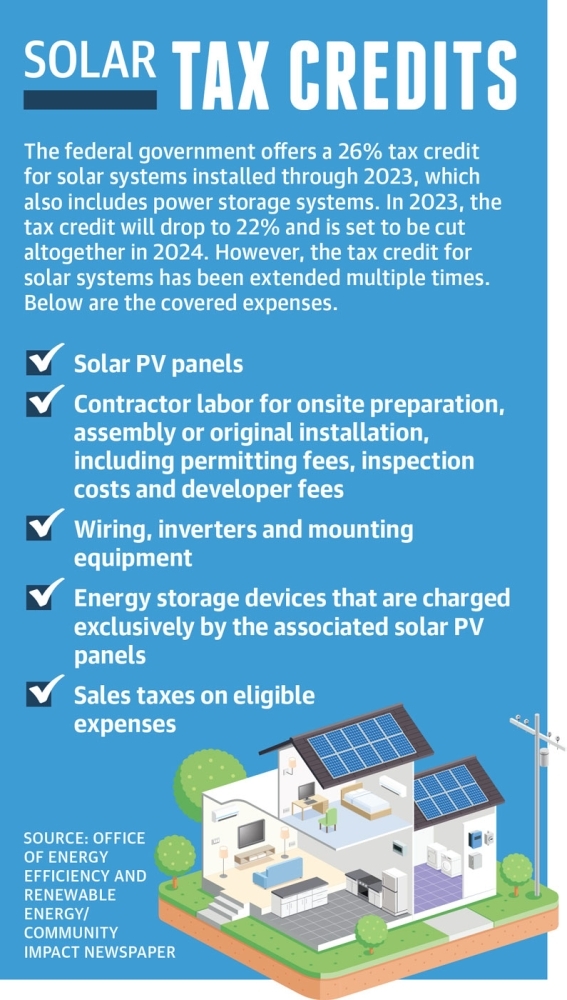 SOLAR TAX CREDITS

The federal government offers a 26% tax credit for solar systems installed through 2023, which also includes power storage systems. In 2023, the tax credit will drop to 22% and is set to be cut altogether in 2024. However, the tax credit for solar systems has been extended multiple times. Below are the covered expenses.

Solar PV panels

Contractor labor for onsite preparation, assembly or original installation, including permitting fees, inspection costs and developer fees

Wiring, inverters and mounting equipment

Energy storage devices that are charged exclusively by the associated solar PV panels

Sales taxes on eligible expenses

SOURCE: OFFICE OF ENERGY EFFICIENCY AND RENEWABLE ENERGY/ COMMUNITY IMPACT NEWSPAPER